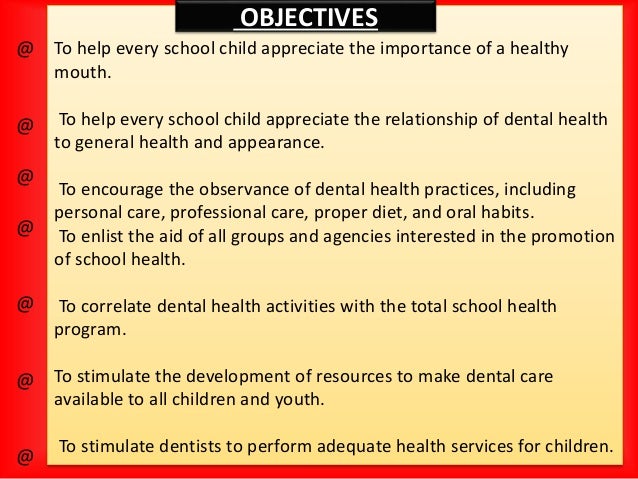 OBJECTIVES

@ To help every school child appreciate the importance of a healthy mouth.

@ To help every school child appreciate the relationship of dental health to general health and appearance.

@ To encourage the observance of dental health practices, including personal care, professional care, proper diet, and oral habits.

@ To enlist the aid of all groups and agencies interested in the promotion of school health.

@ To correlate dental health activities with the total school health program.

@ To stimulate the development of resources to make dental care available to all children and youth.

@ To stimulate dentists to perform adequate health services for children.